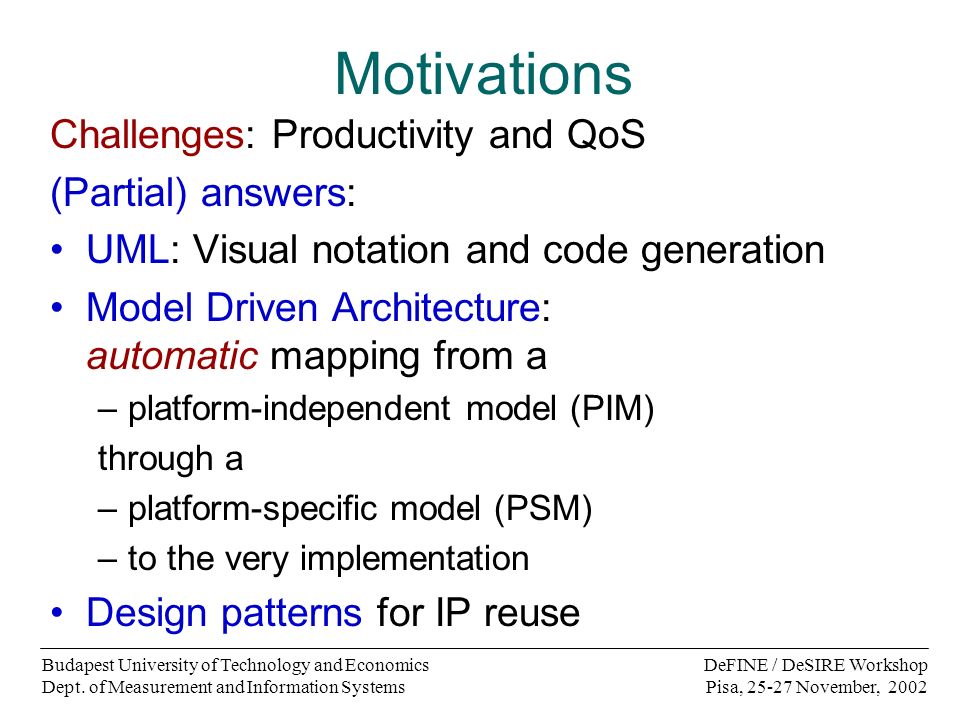 Motivations

Challenges: Productivity and QoS

(Partial) answers:

• UML: Visual notation and code generation

• Model Driven Architecture: automatic mapping from a

– platform-independent model (PIM)

through a

– platform-specific model (PSM)

– to the very implementation

• Design patterns for IP reuse

Budapest University of Technology and Economics
Dept. of Measurement and Information Systems

DeFINE / DeSIRE Workshop
Pisa, 25-27 November, 2002